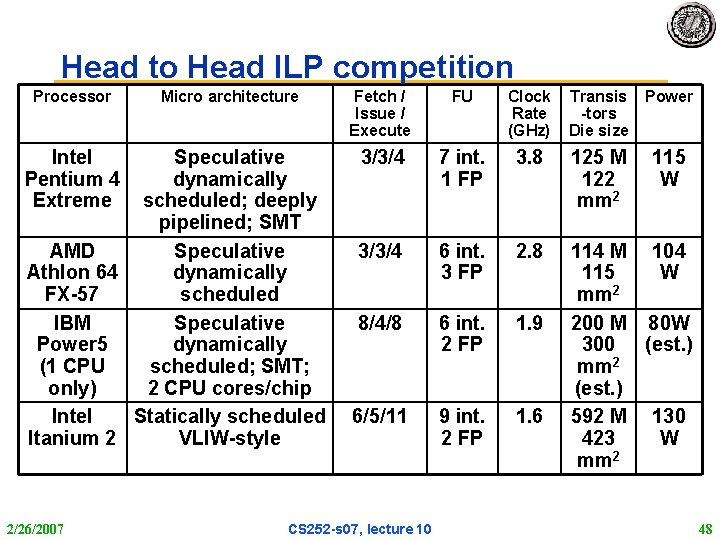 Head to Head ILP competition

| Processor | Micro architecture | Fetch / Issue / Execute | FU | Clock Rate (GHz) | Transis -tors Die size | Power |
|---|---|---|---|---|---|---|
| Intel Pentium 4 Extreme | Speculative dynamically scheduled; deeply pipelined; SMT | 3/3/4 | 7 int. 1 FP | 3.8 | 125 M 122 $mm^2$ | 115 W |
| AMD Athlon 64 FX-57 | Speculative dynamically scheduled | 3/3/4 | 6 int. 3 FP | 2.8 | 114 M 115 $mm^2$ | 104 W |
| IBM Power5 (1 CPU only) | Speculative dynamically scheduled; SMT; 2 CPU cores/chip | 8/4/8 | 6 int. 2 FP | 1.9 | 200 M 300 $mm^2$ (est.) | 80W (est.) |
| Intel Itanium 2 | Statically scheduled VLIW-style | 6/5/11 | 9 int. 2 FP | 1.6 | 592 M 423 $mm^2$ | 130 W |

2/26/2007 CS252-s07, lecture 10 48